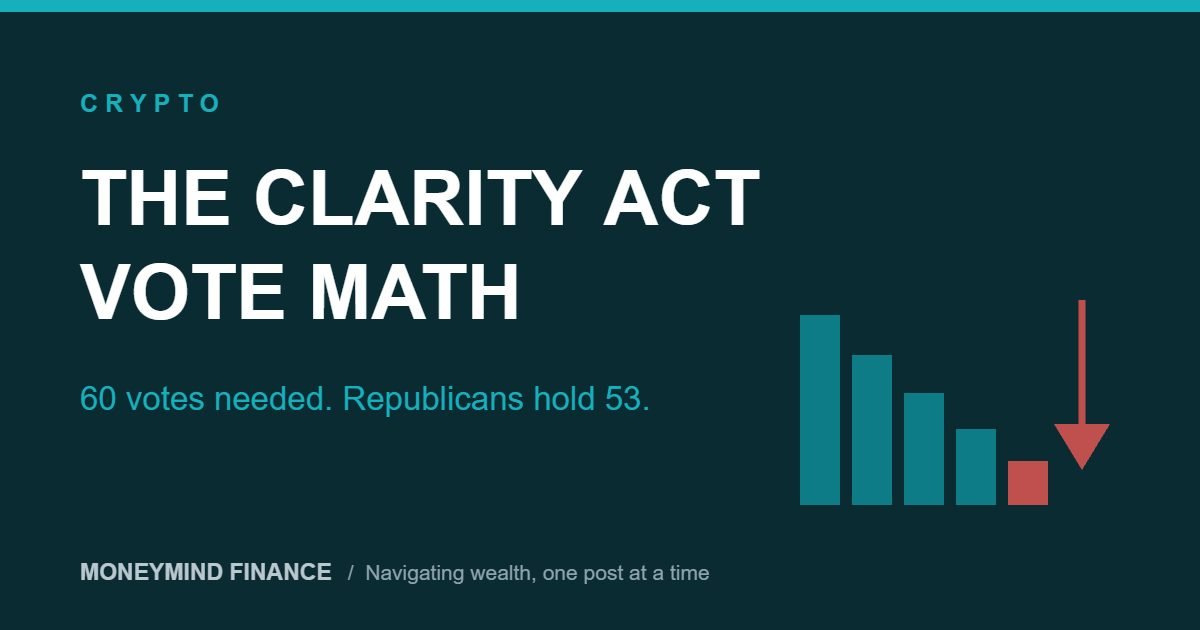 CRYPTO

THE CLARITY ACT VOTE MATH

60 votes needed. Republicans hold 53.

MONEYMIND FINANCE / Navigating wealth, one post at a time